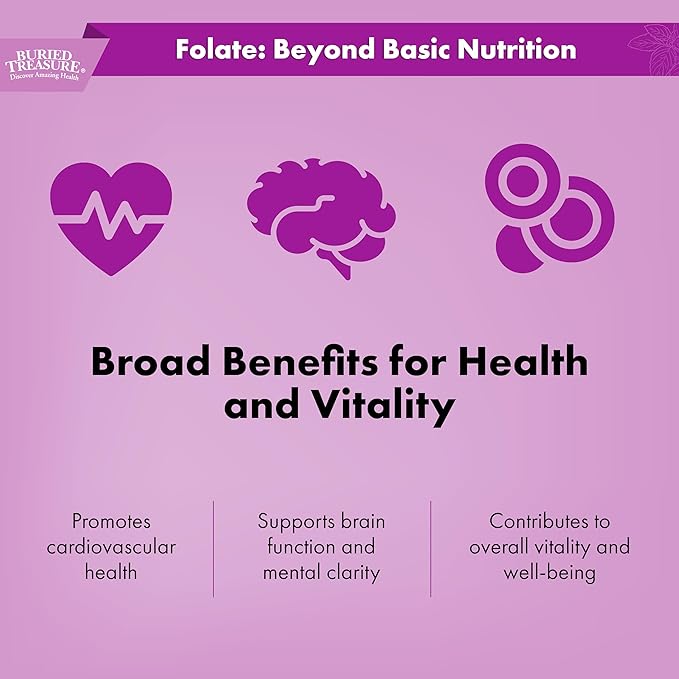 BURIED TREASURE®
Discover Amazing Health

Folate: Beyond Basic Nutrition

Broad Benefits for Health and Vitality

Promotes cardiovascular health

Supports brain function and mental clarity

Contributes to overall vitality and well-being